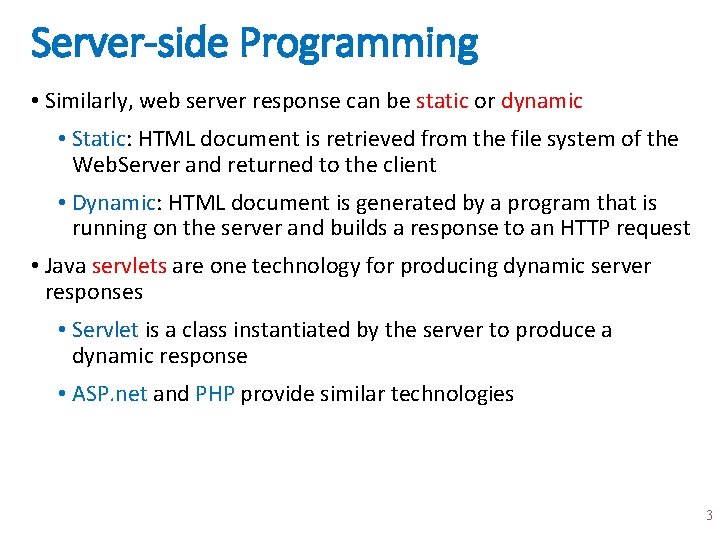 Server-side Programming

• Similarly, web server response can be static or dynamic

• Static: HTML document is retrieved from the file system of the WebServer and returned to the client

• Dynamic: HTML document is generated by a program that is running on the server and builds a response to an HTTP request

• Java servlets are one technology for producing dynamic server responses

• Servlet is a class instantiated by the server to produce a dynamic response

• ASP.net and PHP provide similar technologies

3